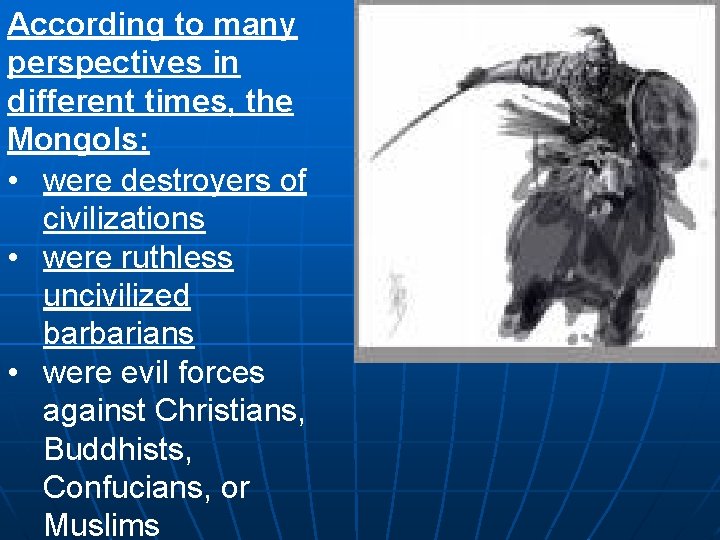 According to many perspectives in different times, the Mongols:

• were destroyers of civilizations
• were ruthless uncivilized barbarians
• were evil forces against Christians, Buddhists, Confucians, or Muslims